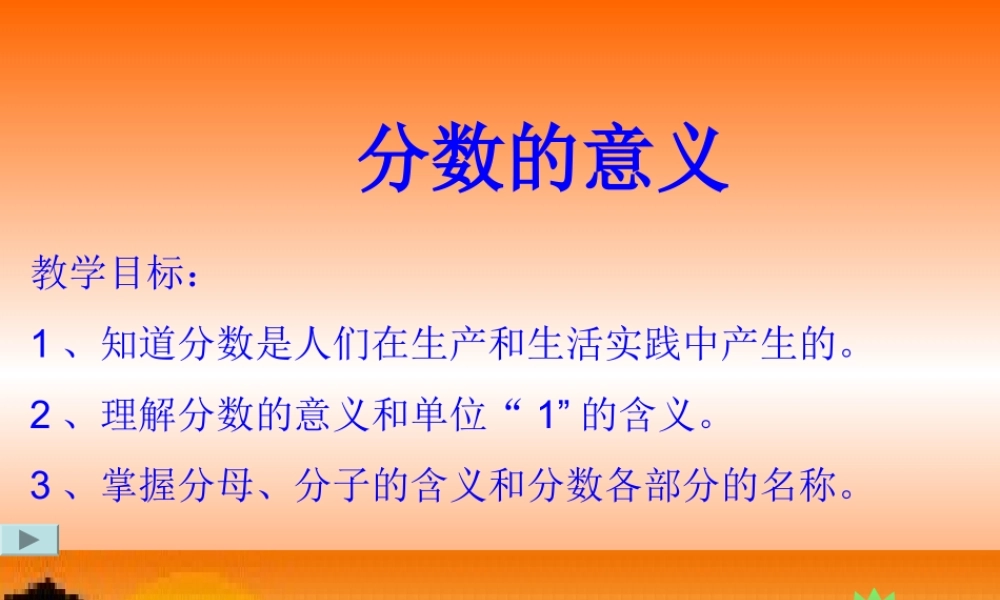 分数的意义

教学目标：

1 、知道分数是人们在生产和生活实践中产生的。

2 、理解分数的意义和单位 “ 1” 的含义。

3 、掌握分母、分子的含义和分数各部分的名称。